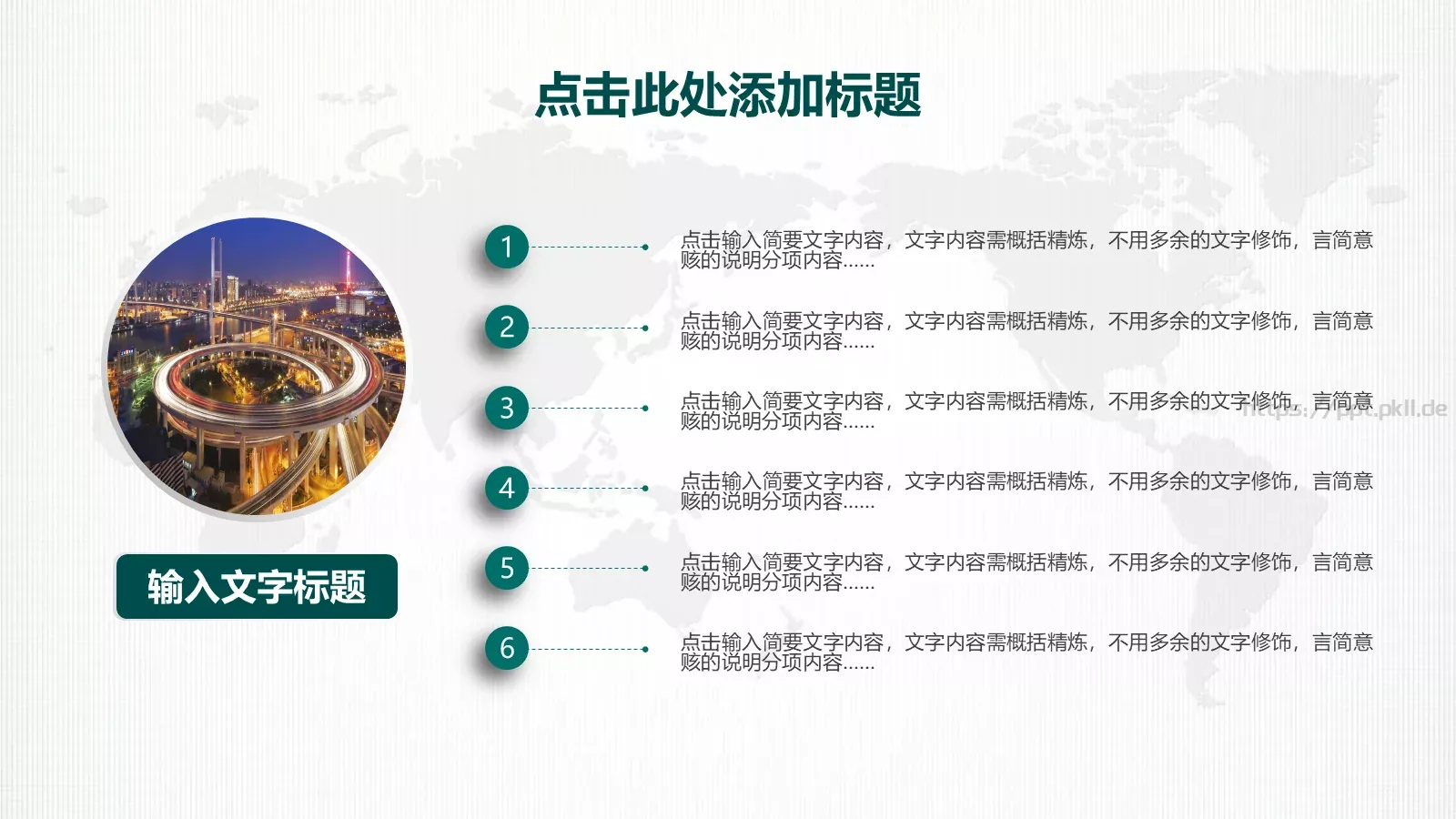 点击此处添加标题

输入文字标题

1

点击输入简要文字内容，文字内容需概括精炼，不用多余的文字修饰，言简意赅的说明分项内容……

2

点击输入简要文字内容，文字内容需概括精炼，不用多余的文字修饰，言简意赅的说明分项内容……

3

点击输入简要文字内容，文字内容需概括精炼，不用多余的文字修饰，言简意赅的说明分项内容……

https://ppt.pkll.de

4

点击输入简要文字内容，文字内容需概括精炼，不用多余的文字修饰，言简意赅的说明分项内容……

5

点击输入简要文字内容，文字内容需概括精炼，不用多余的文字修饰，言简意赅的说明分项内容……

6

点击输入简要文字内容，文字内容需概括精炼，不用多余的文字修饰，言简意赅的说明分项内容……